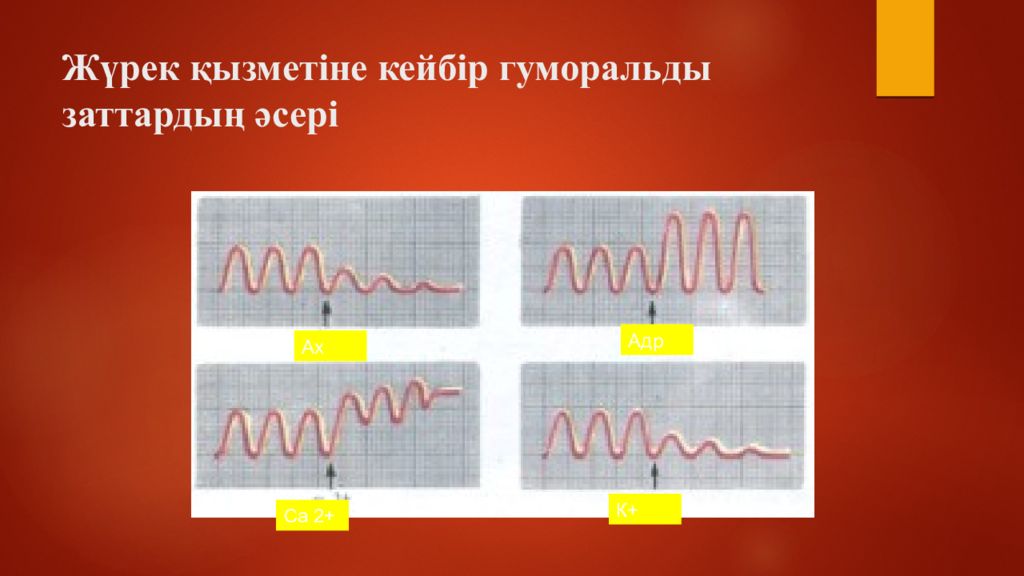 Жүрек қызметіне кейбір гуморальды заттардың әсері

Ах

Адр

Са 2+

К+